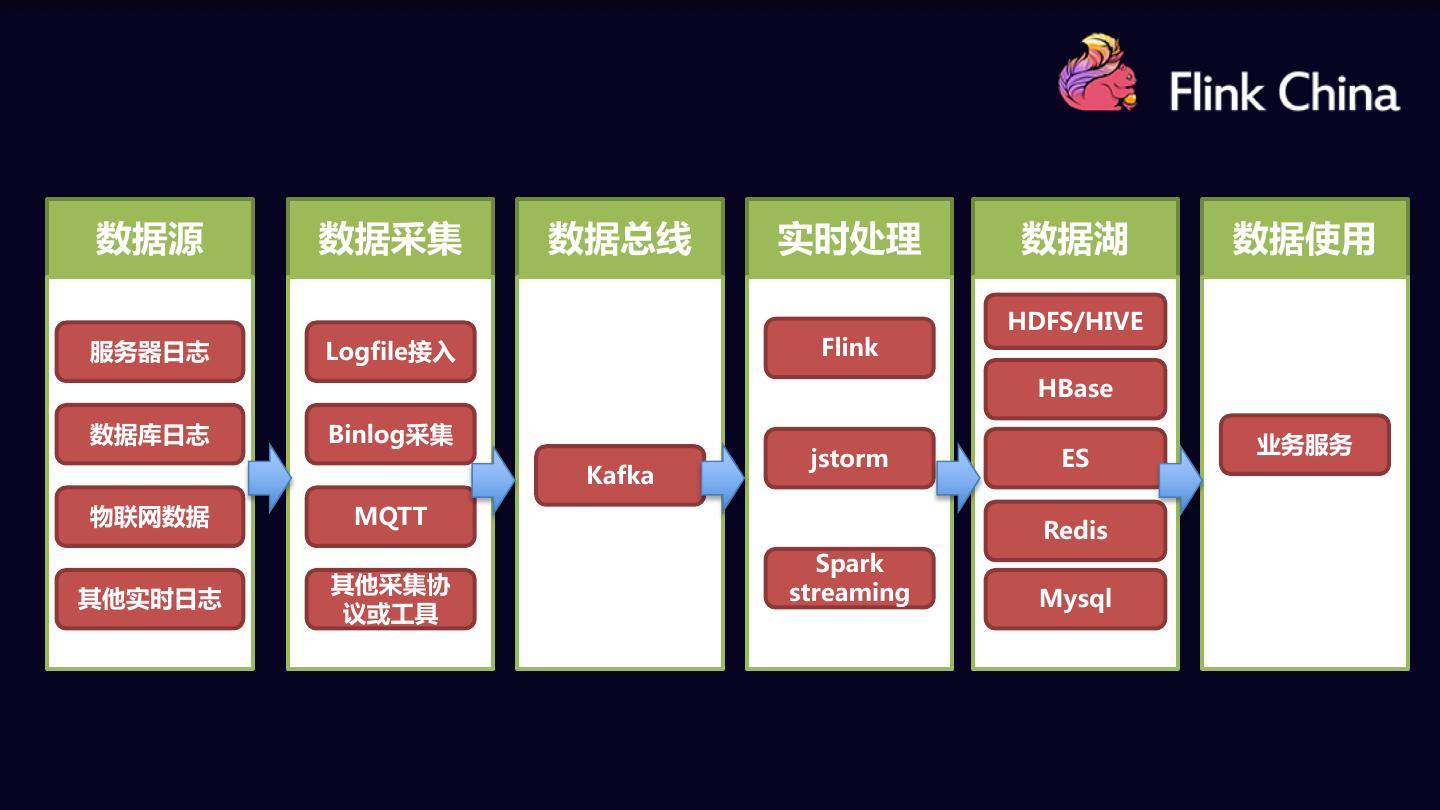 Flink China

数据源

服务器日志

数据库日志

物联网数据

其他实时日志

数据采集

Logfile接入

Binlog采集

MQTT

其他采集协议或工具

数据总线

Kafka

实时处理

Flink

jstorm

Spark streaming

数据湖

HDFS/HIVE

HBase

ES

Redis

Mysql

数据使用

业务服务